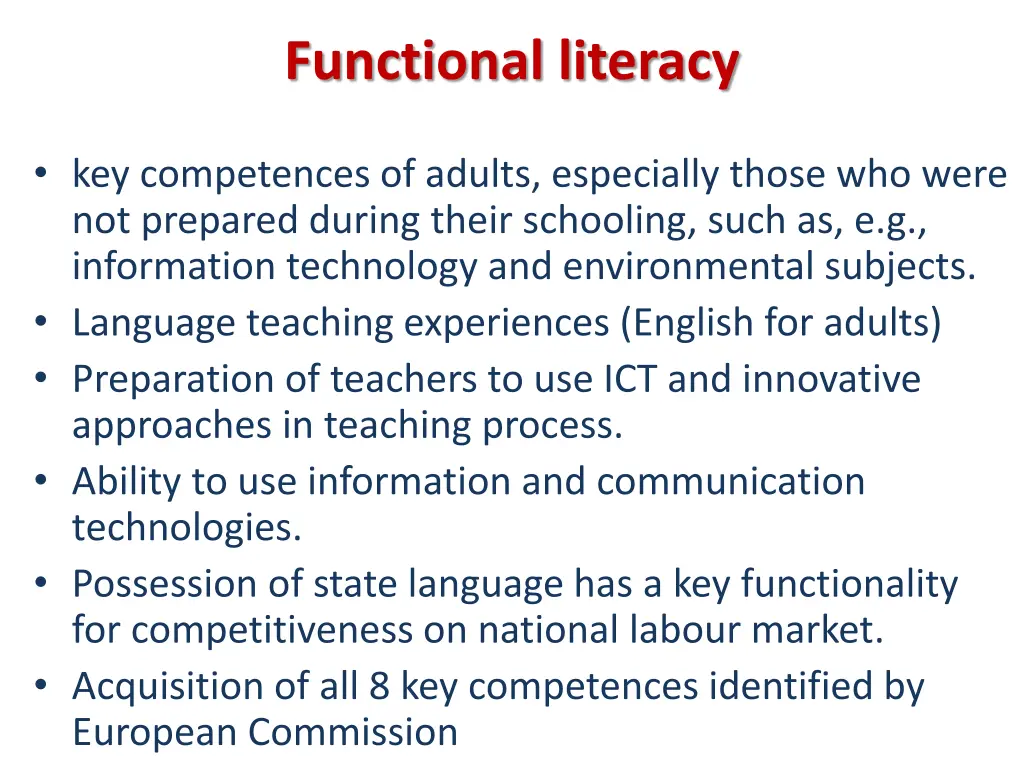 Functional literacy

• key competences of adults, especially those who were not prepared during their schooling, such as, e.g., information technology and environmental subjects.
• Language teaching experiences (English for adults)
• Preparation of teachers to use ICT and innovative approaches in teaching process.
• Ability to use information and communication technologies.
• Possession of state language has a key functionality for competitiveness on national labour market.
• Acquisition of all 8 key competences identified by European Commission